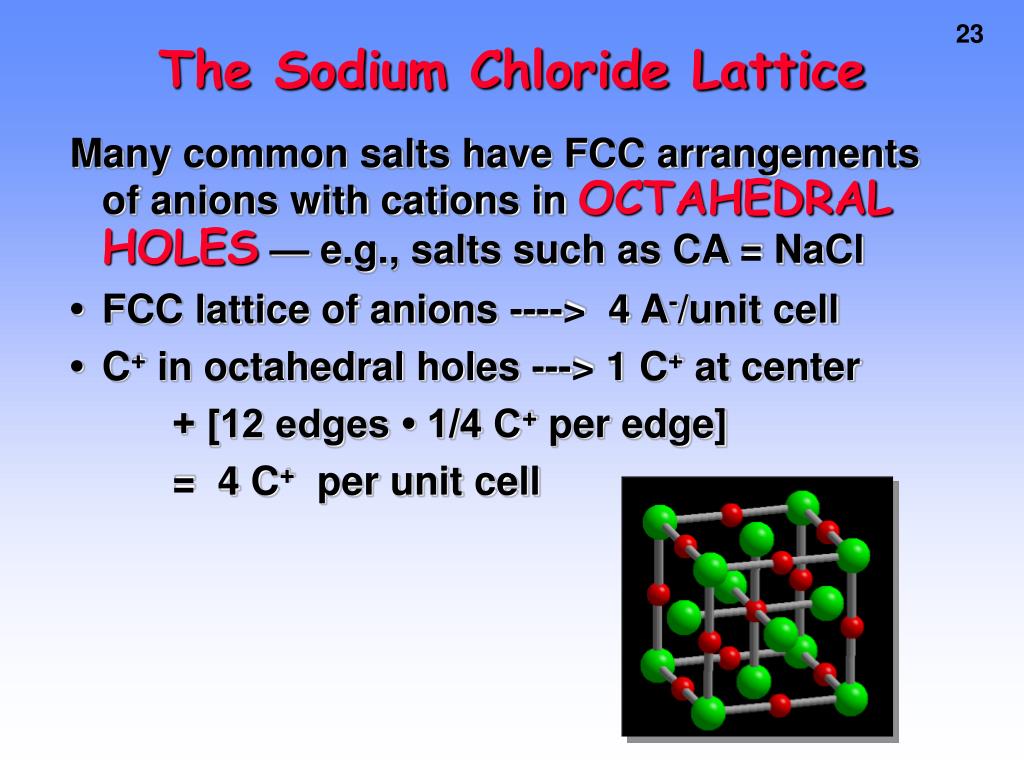 23

The Sodium Chloride Lattice

Many common salts have FCC arrangements of anions with cations in OCTAHEDRAL HOLES — e.g., salts such as CA = NaCl

• FCC lattice of anions ----> 4 $A^-$/unit cell

• $C^+$ in octahedral holes ---> 1 $C^+$ at center

+ [12 edges • 1/4 $C^+$ per edge]

= 4 $C^+$ per unit cell